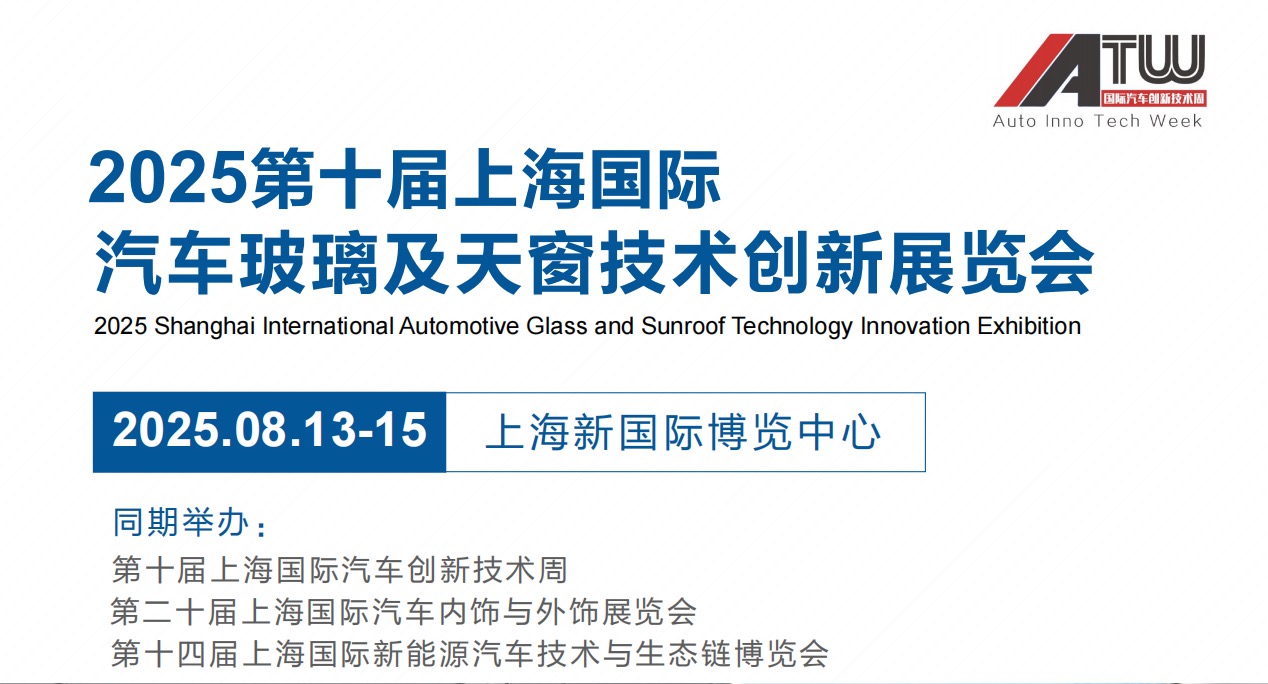 ATW
国际汽车创新技术周
Auto Inno Tech Week

2025第十届上海国际
汽车玻璃及天窗技术创新展览会
2025 Shanghai International Automotive Glass and Sunroof Technology Innovation Exhibition

2025.08.13-15 上海新国际博览中心

同期举办：
第十届上海国际汽车创新技术周
第二十届上海国际汽车内饰与外饰展览会
第十四届上海国际新能源汽车技术与生态链博览会